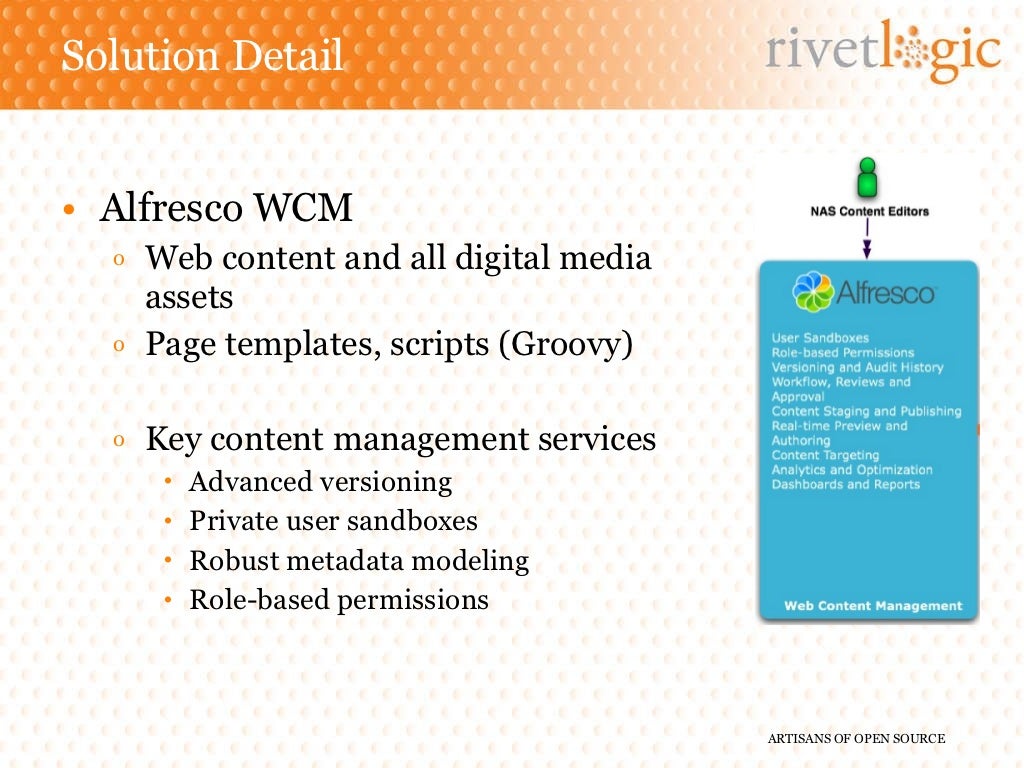 Solution Detail

rivetlogic

• Alfresco WCM
  o Web content and all digital media assets
  o Page templates, scripts (Groovy)

  o Key content management services
    • Advanced versioning
    • Private user sandboxes
    • Robust metadata modeling
    • Role-based permissions

NAS Content Editors

Alfresco

User Sandboxes
Role-based Permissions
Versioning and Audit History
Workflow, Reviews and Approval
Content Staging and Publishing
Real-time Preview and Authoring
Content Targeting
Analytics and Optimization
Dashboards and Reports

Web Content Management

ARTISANS OF OPEN SOURCE